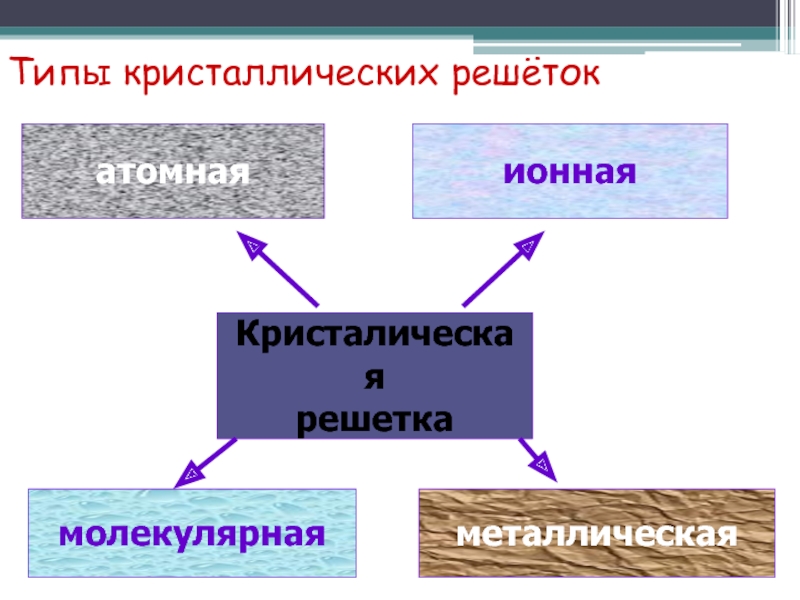 Типы кристаллических решёток

атомная

ионная

Кристалическая решетка

молекулярная

металлическая